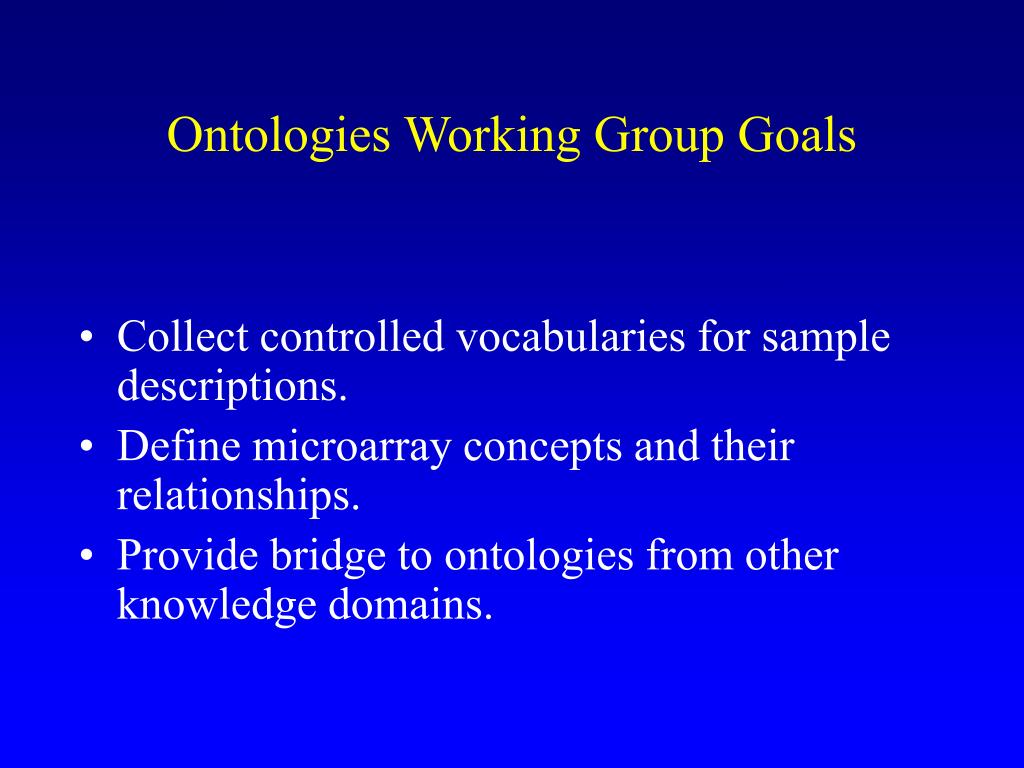 Ontologies Working Group Goals

• Collect controlled vocabularies for sample descriptions.
• Define microarray concepts and their relationships.
• Provide bridge to ontologies from other knowledge domains.